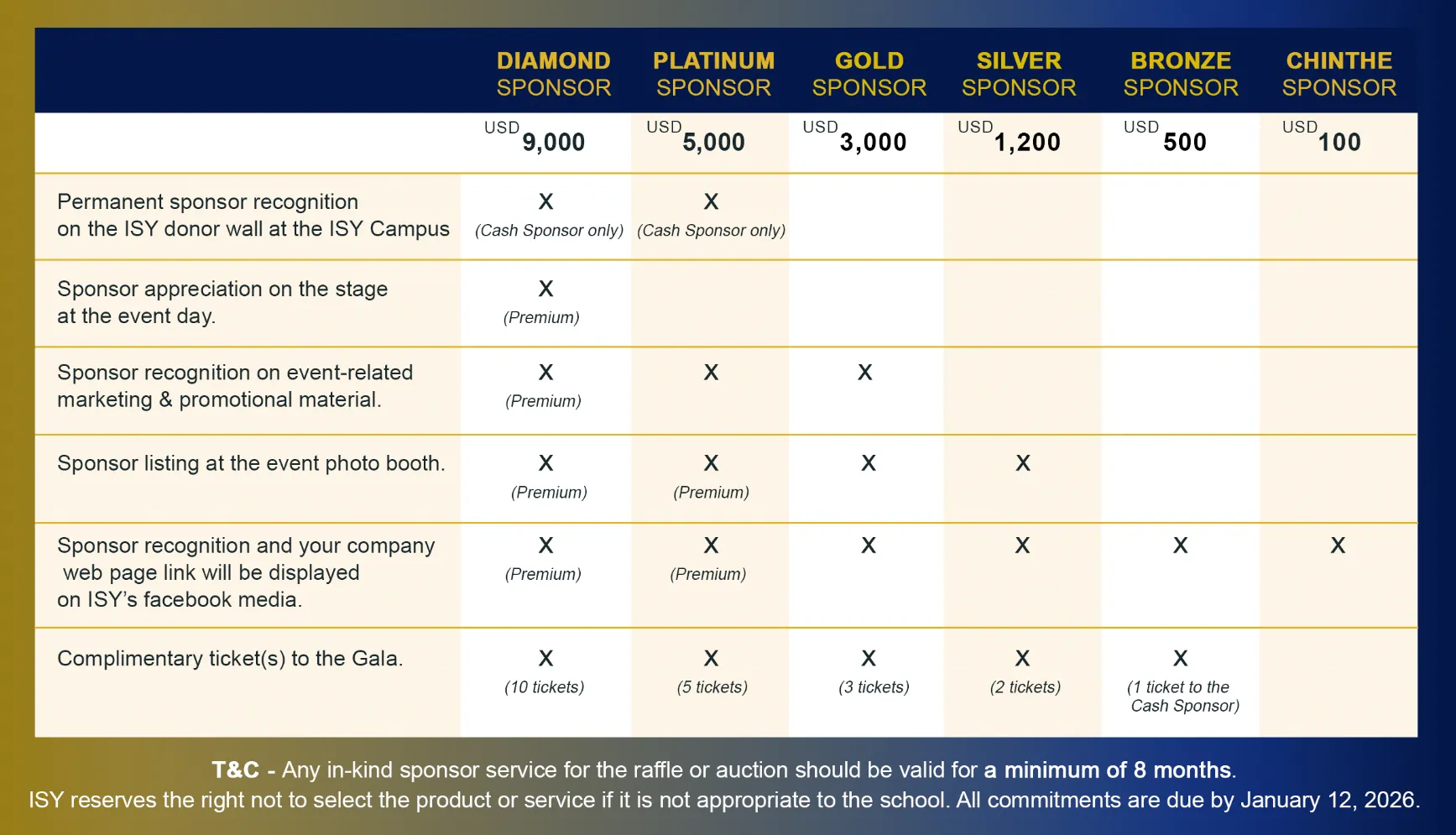 | | DIAMOND SPONSOR | PLATINUM SPONSOR | GOLD SPONSOR | SILVER SPONSOR | BRONZE SPONSOR | CHINTHE SPONSOR |
|---|---|---|---|---|---|---|
| | USD 9,000 | USD 5,000 | USD 3,000 | USD 1,200 | USD 500 | USD 100 |
| Permanent sponsor recognition on the ISY donor wall at the ISY Campus | X (Cash Sponsor only) | X (Cash Sponsor only) | | | | |
| Sponsor appreciation on the stage at the event day. | X (Premium) | | | | | |
| Sponsor recognition on event-related marketing & promotional material. | X (Premium) | X | X | | | |
| Sponsor listing at the event photo booth. | X (Premium) | X (Premium) | X | X | | |
| Sponsor recognition and your company web page link will be displayed on ISY's facebook media. | X (Premium) | X (Premium) | X | X | X | X |
| Complimentary ticket(s) to the Gala. | X (10 tickets) | X (5 tickets) | X (3 tickets) | X (2 tickets) | X (1 ticket to the Cash Sponsor) | |

T&C - Any in-kind sponsor service for the raffle or auction should be valid for a minimum of 8 months.
ISY reserves the right not to select the product or service if it is not appropriate to the school. All commitments are due by January 12, 2026.